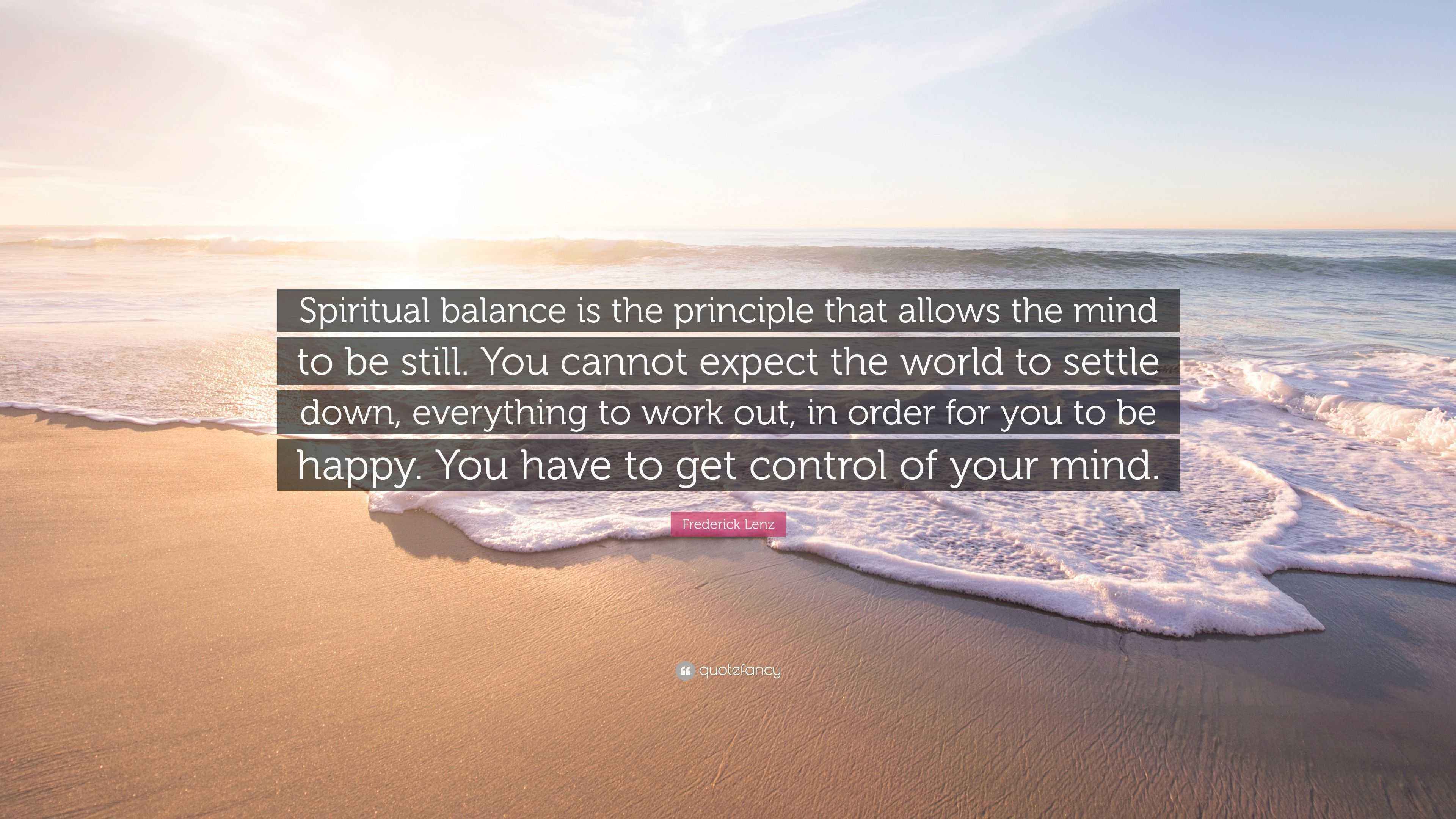 Spiritual balance is the principle that allows the mind to be still. You cannot expect the world to settle down, everything to work out, in order for you to be happy. You have to get control of your mind.

Frederick Lenz

quotefancy